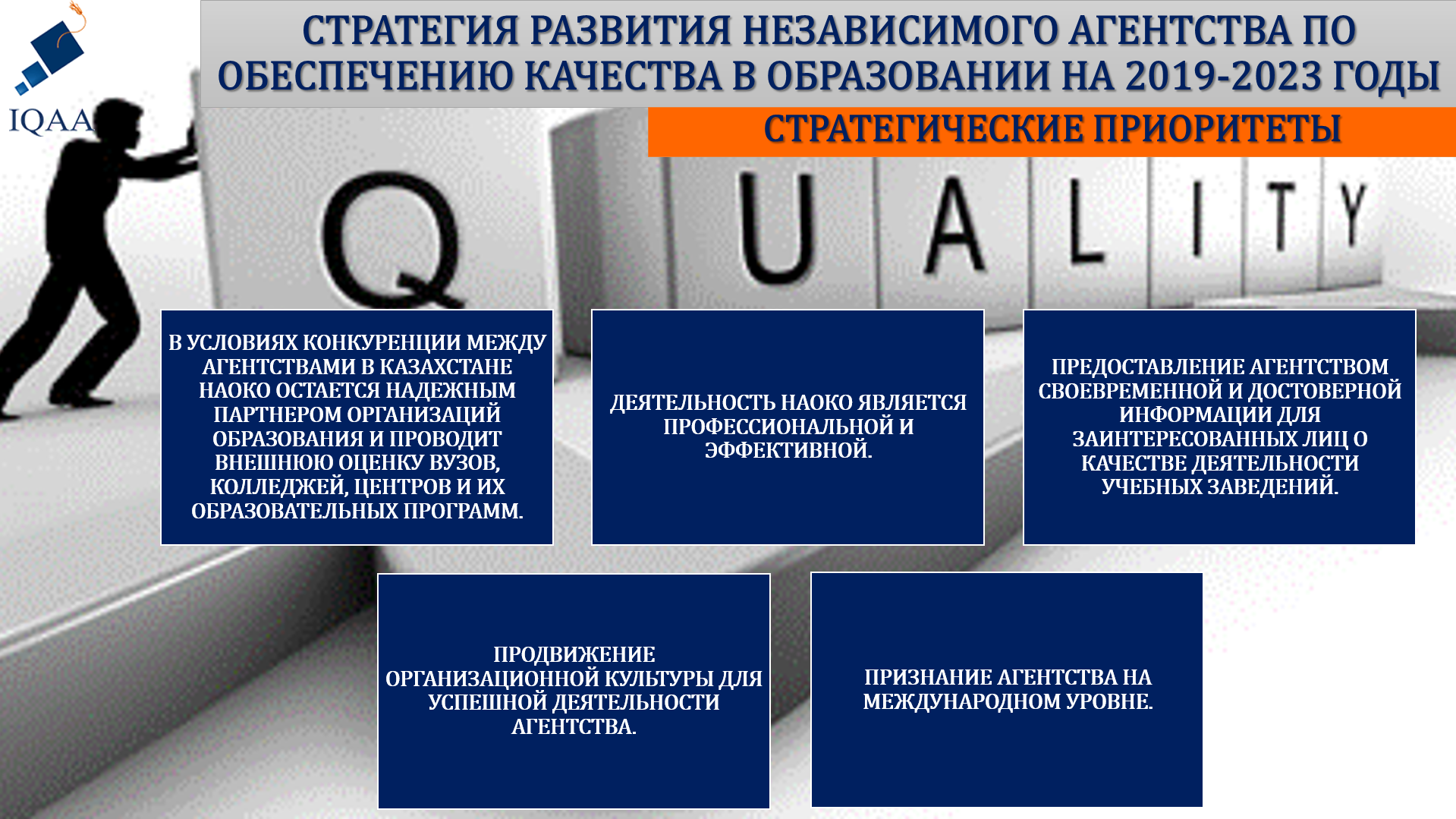 IQAA

СТРАТЕГИЯ РАЗВИТИЯ НЕЗАВИСИМОГО АГЕНТСТВА ПО ОБЕСПЕЧЕНИЮ КАЧЕСТВА В ОБРАЗОВАНИИ НА 2019-2023 ГОДЫ

СТРАТЕГИЧЕСКИЕ ПРИОРИТЕТЫ

QUALITY

В УСЛОВИЯХ КОНКУРЕНЦИИ МЕЖДУ АГЕНТСТВАМИ В КАЗАХСТАНЕ НАОКО ОСТАЕТСЯ НАДЕЖНЫМ ПАРТНЕРОМ ОРГАНИЗАЦИЙ ОБРАЗОВАНИЯ И ПРОВОДИТ ВНЕШНЮЮ ОЦЕНКУ ВУЗОВ, КОЛЛЕДЖЕЙ, ЦЕНТРОВ И ИХ ОБРАЗОВАТЕЛЬНЫХ ПРОГРАММ.

ДЕЯТЕЛЬНОСТЬ НАОКО ЯВЛЯЕТСЯ ПРОФЕССИОНАЛЬНОЙ И ЭФФЕКТИВНОЙ.

ПРЕДОСТАВЛЕНИЕ АГЕНТСТВОМ СВОЕВРЕМЕННОЙ И ДОСТОВЕРНОЙ ИНФОРМАЦИИ ДЛЯ ЗАИНТЕРЕСОВАННЫХ ЛИЦ О КАЧЕСТВЕ ДЕЯТЕЛЬНОСТИ УЧЕБНЫХ ЗАВЕДЕНИЙ.

ПРОДВИЖЕНИЕ ОРГАНИЗАЦИОННОЙ КУЛЬТУРЫ ДЛЯ УСПЕШНОЙ ДЕЯТЕЛЬНОСТИ АГЕНТСТВА.

ПРИЗНАНИЕ АГЕНТСТВА НА МЕЖДУНАРОДНОМ УРОВНЕ.